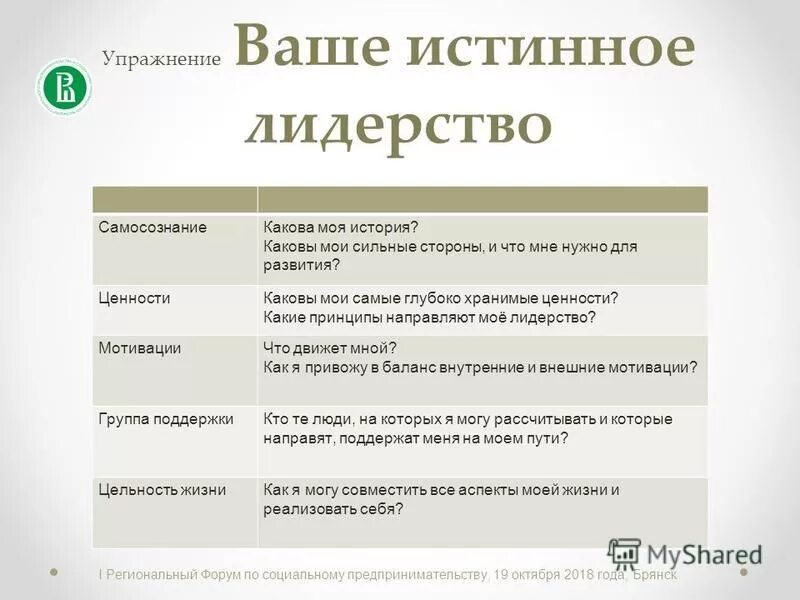 Упражнение Ваше истинное лидерство

| | |
|---|---|
| Самосознание | Какова моя история? Каковы мои сильные стороны, и что мне нужно для развития? |
| Ценности | Каковы мои самые глубоко хранимые ценности? Какие принципы направляют моё лидерство? |
| Мотивации | Что движет мной? Как я привожу в баланс внутренние и внешние мотивации? |
| Группа поддержки | Кто те люди, на которых я могу рассчитывать и которые направят, поддержат меня на моем пути? |
| Цельность жизни | Как я могу совместить все аспекты моей жизни и реализовать себя? |

MyShared

I Региональный Форум по социальному предпринимательству, 19 октября 2018 года, Брянск